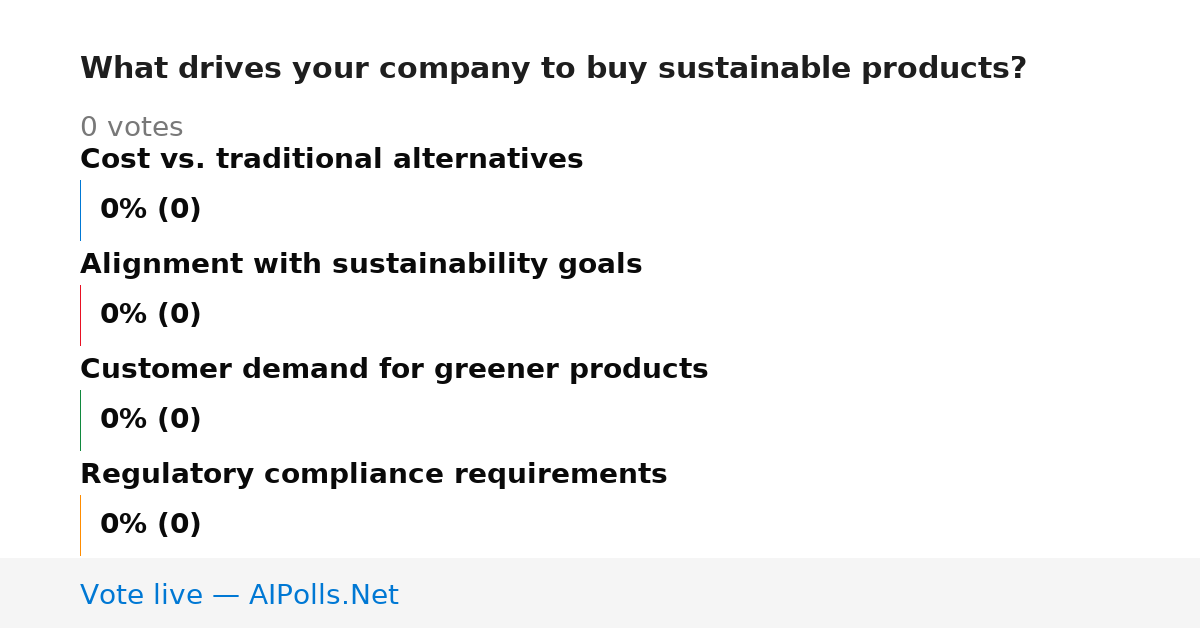 What drives your company to buy sustainable products?

0 votes

Cost vs. traditional alternatives

0% (0)

Alignment with sustainability goals

0% (0)

Customer demand for greener products

0% (0)

Regulatory compliance requirements

0% (0)

Vote live — AIPolls.Net